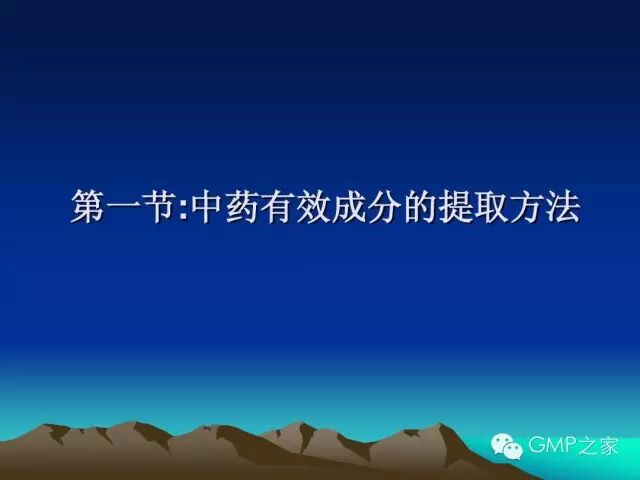 第一节:中药有效成分的提取方法

GMP之家